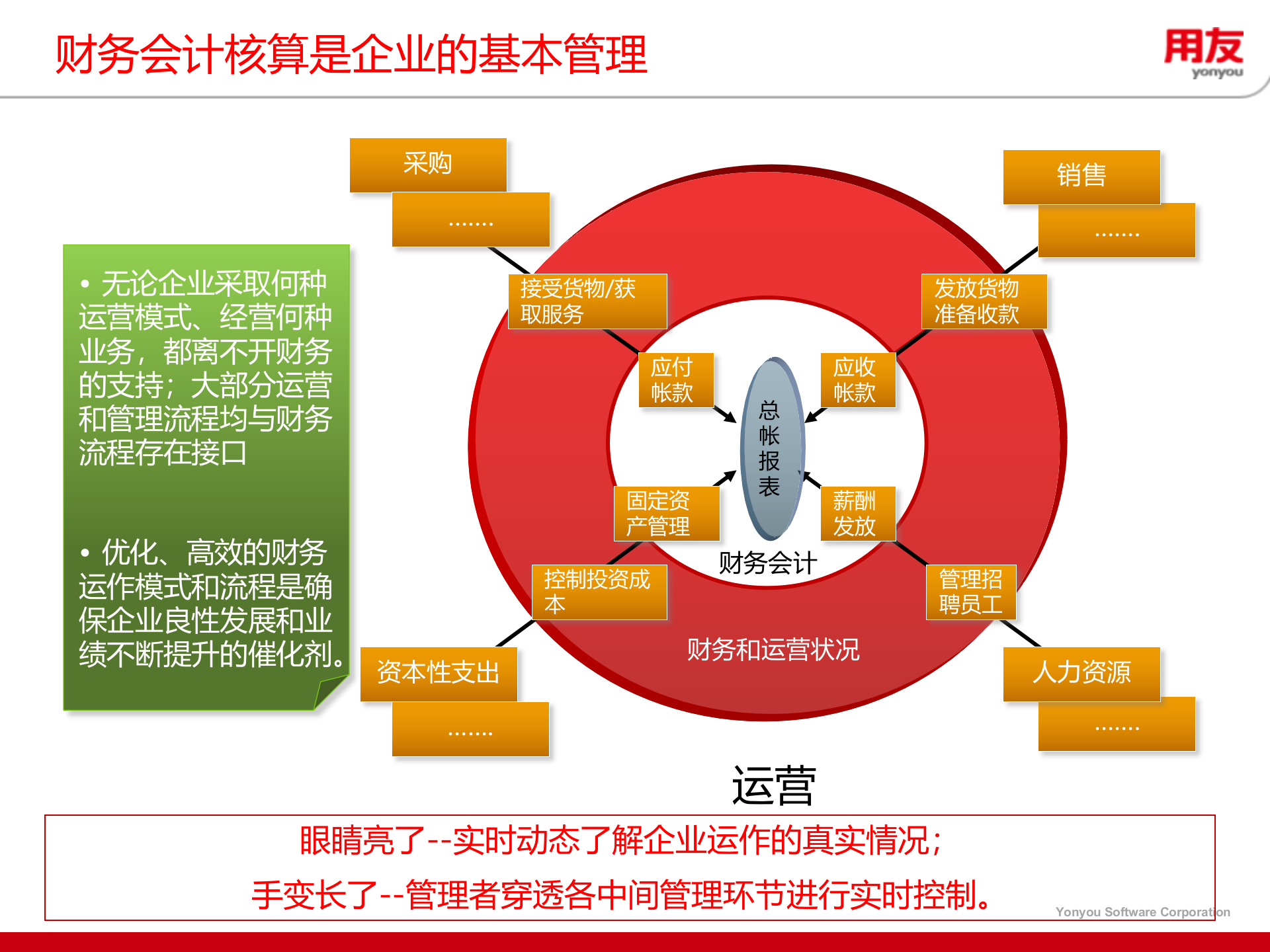 财务会计核算是企业的基本管理

用友
yonyou

• 无论企业采取何种运营模式、经营何种业务，都离不开财务的支持；大部分运营和管理流程均与财务流程存在接口

• 优化、高效的财务运作模式和流程是确保企业良性发展和业绩不断提升的催化剂。

采购
.......

销售
.......

接受货物/获取服务

发放货物准备收款

应付帐款

应收帐款

总帐报表

固定资产管理

薪酬发放

财务会计

控制投资成本

管理招聘员工

财务和运营状况

资本性支出
.......

人力资源
.......

运营

眼睛亮了--实时动态了解企业运作的真实情况；

手变长了--管理者穿透各中间管理环节进行实时控制。

Yonyou Software Corporation